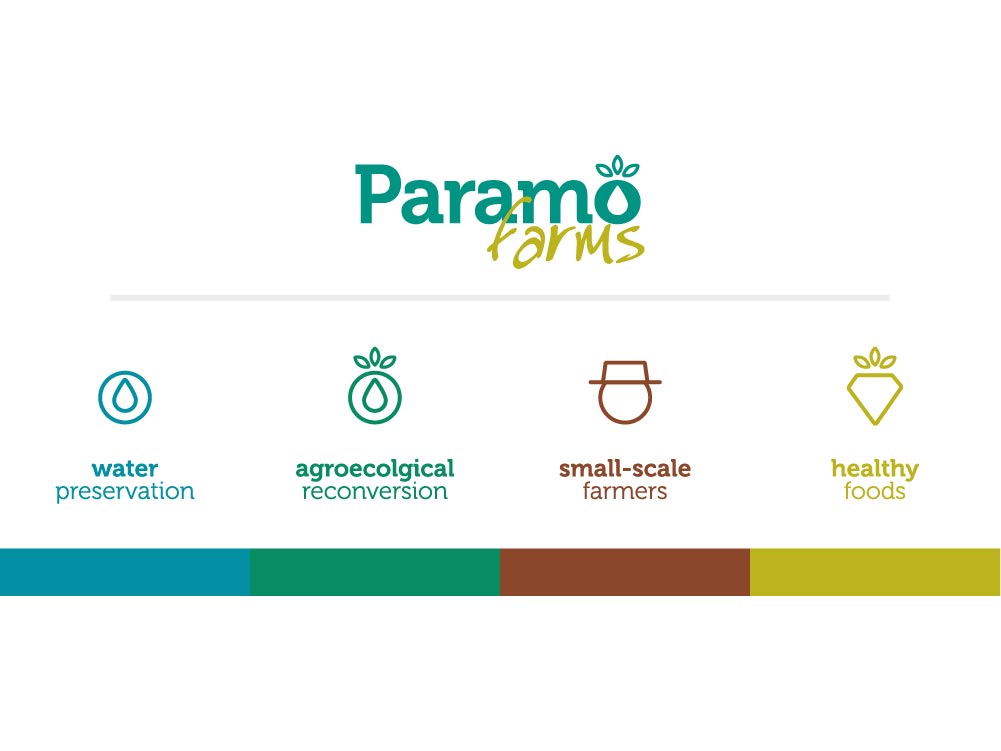 Paramo farms

water preservation

agroecolgical reconversion

small-scale farmers

healthy foods